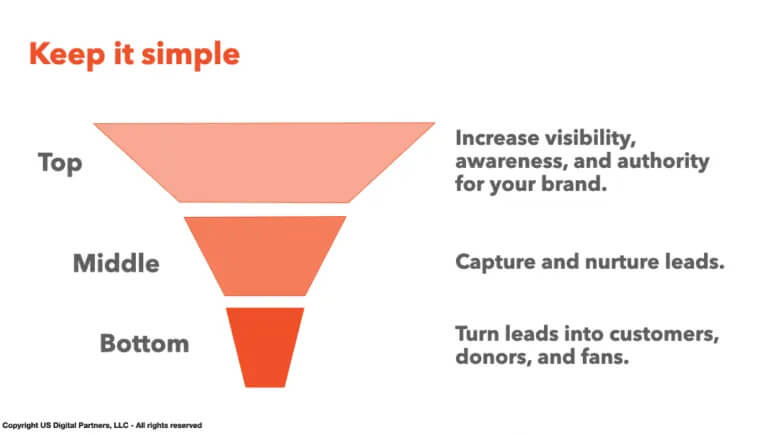 Keep it simple

Top

Increase visibility, awareness, and authority for your brand.

Middle

Capture and nurture leads.

Bottom

Turn leads into customers, donors, and fans.

Copyright US Digital Partners, LLC - All rights reserved